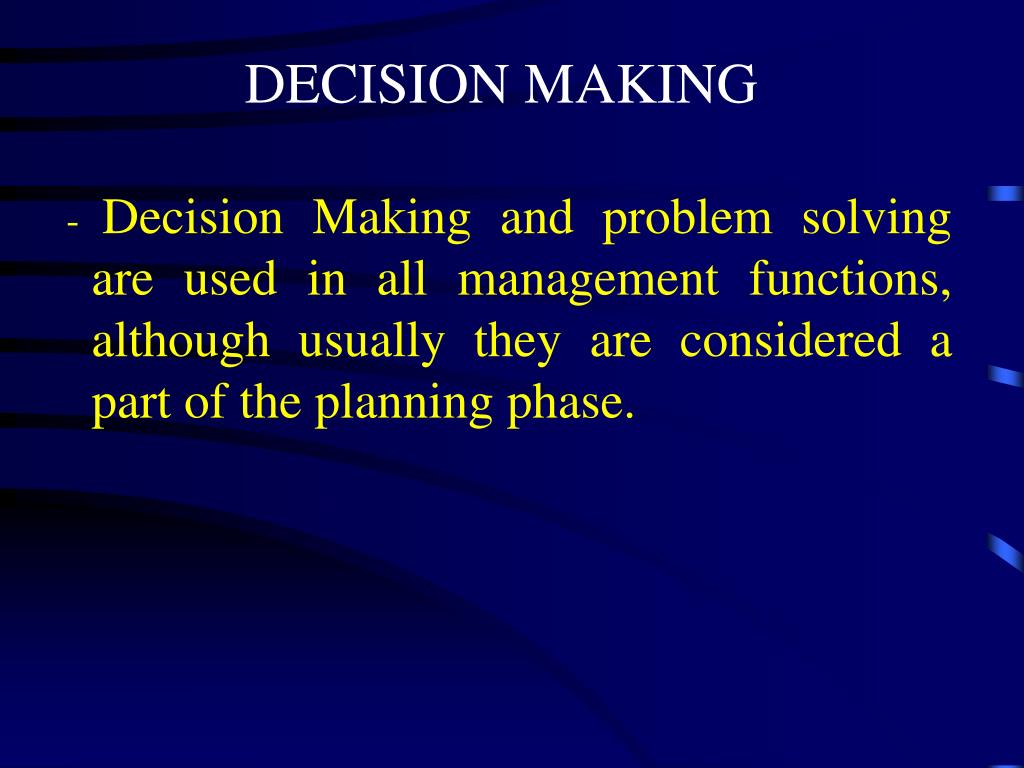 DECISION MAKING

- Decision Making and problem solving are used in all management functions, although usually they are considered a part of the planning phase.